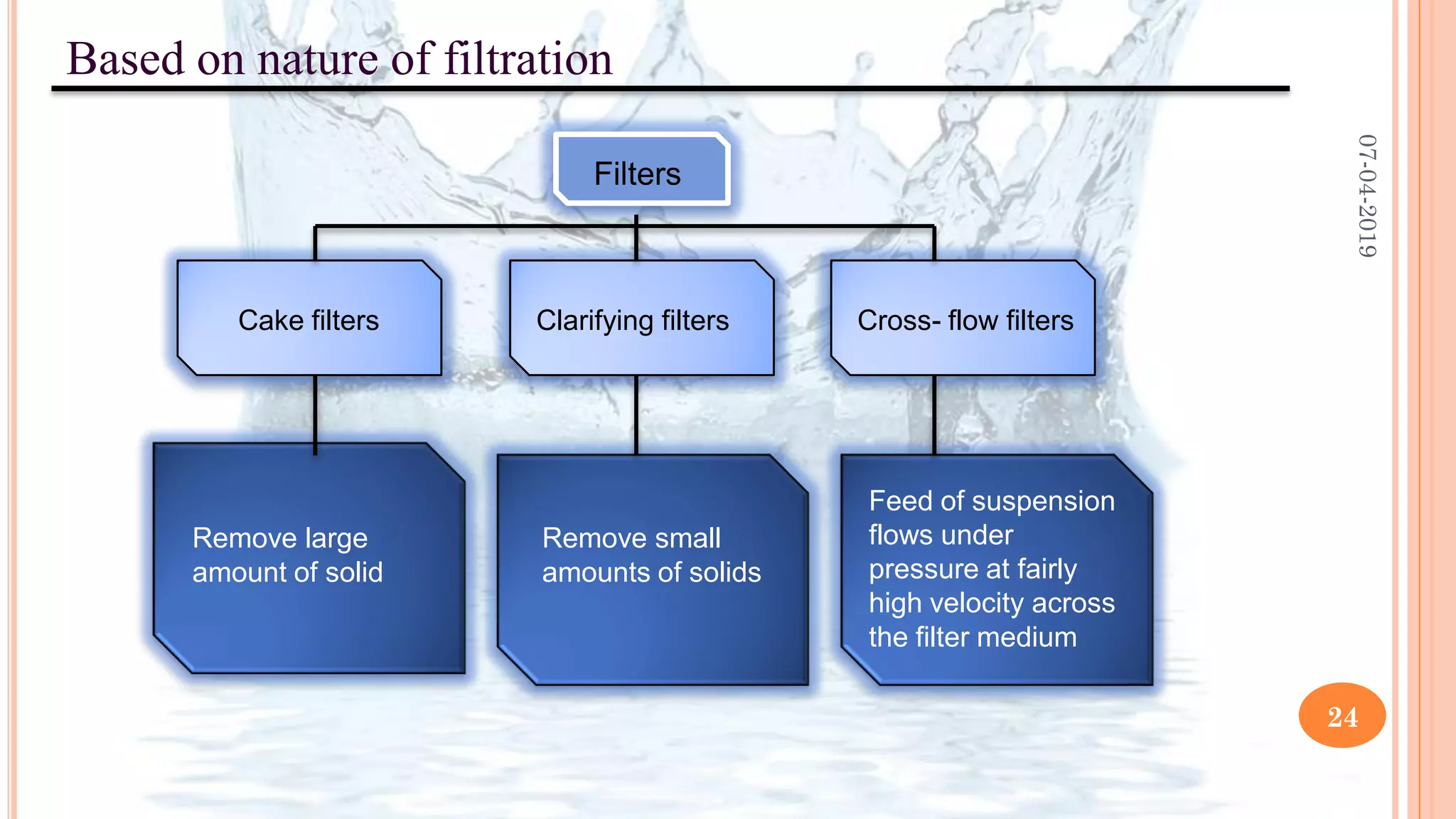 Based on nature of filtration

07-04-2019

Filters

Cake filters

Clarifying filters

Cross- flow filters

Remove large amount of solid

Remove small amounts of solids

Feed of suspension flows under pressure at fairly high velocity across the filter medium

24